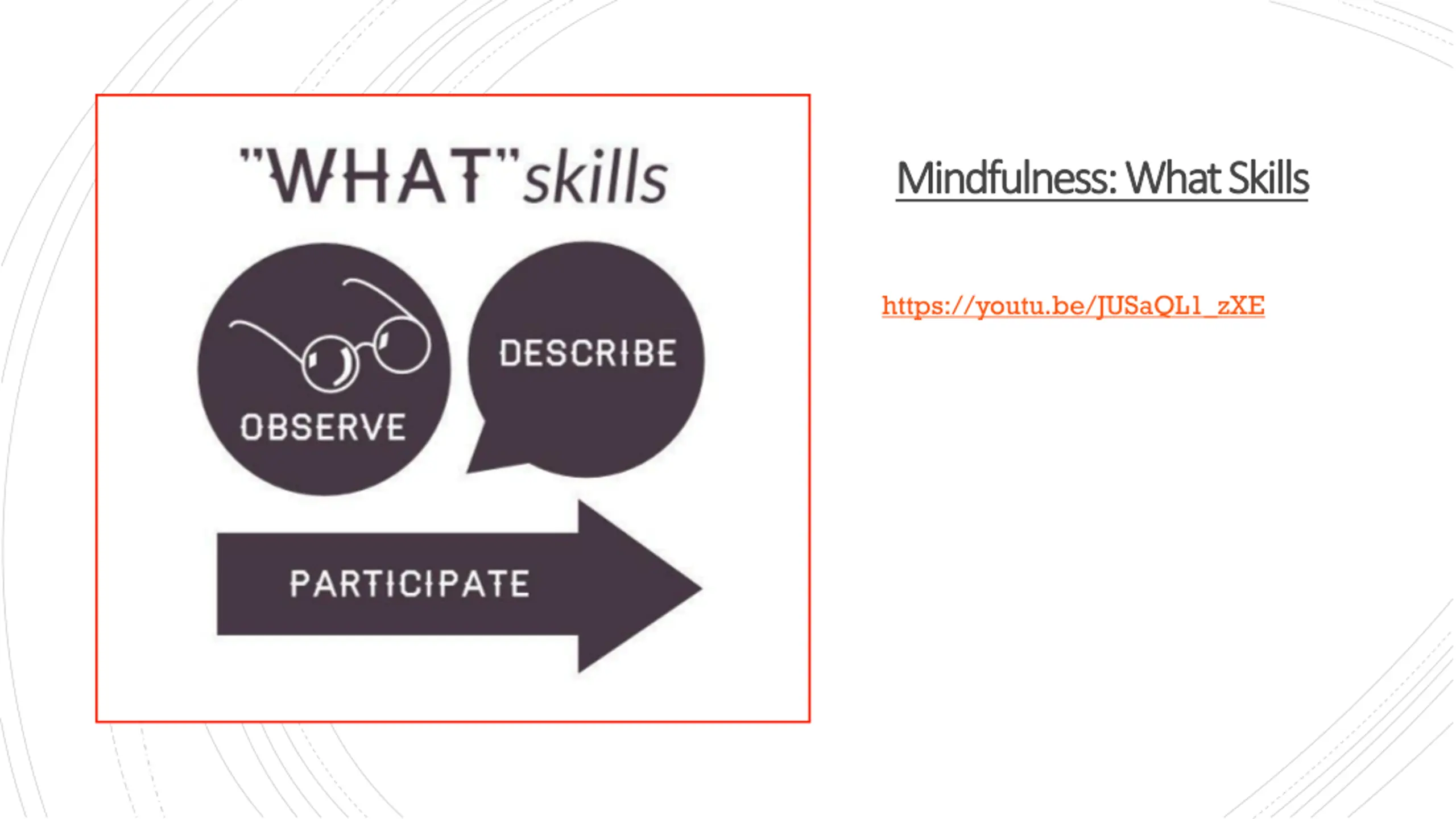 "WHAT" skills

OBSERVE

DESCRIBE

PARTICIPATE

Mindfulness: What Skills

https://youtu.be/JUSaQL1_zXE